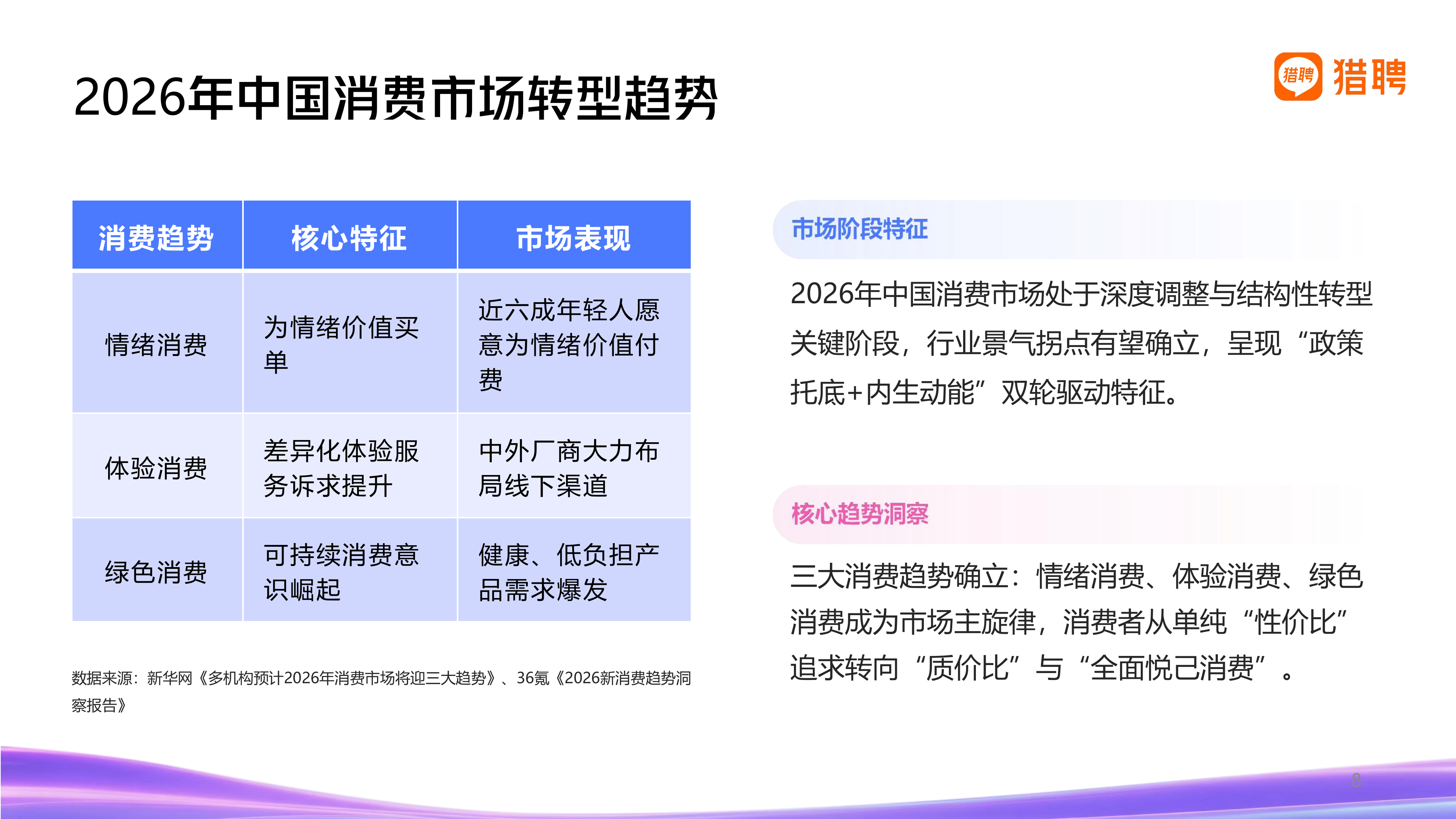 2026年中国消费市场转型趋势

猎聘 猎聘

| 消费趋势 | 核心特征 | 市场表现 |
|---|---|---|
| 情绪消费 | 为情绪价值买单 | 近六成年轻人愿意为情绪价值付费 |
| 体验消费 | 差异化体验服务诉求提升 | 中外厂商大力布局线下渠道 |
| 绿色消费 | 可持续消费意识崛起 | 健康、低负担产品需求爆发 |

数据来源：新华网《多机构预计2026年消费市场将迎三大趋势》、36氪《2026新消费趋势洞察报告》

市场阶段特征

2026年中国消费市场处于深度调整与结构性转型关键阶段，行业景气拐点有望确立，呈现“政策托底+内生动能”双轮驱动特征。

核心趋势洞察

三大消费趋势确立：情绪消费、体验消费、绿色消费成为市场主旋律，消费者从单纯“性价比”追求转向“质价比”与“全面悦己消费”。

8